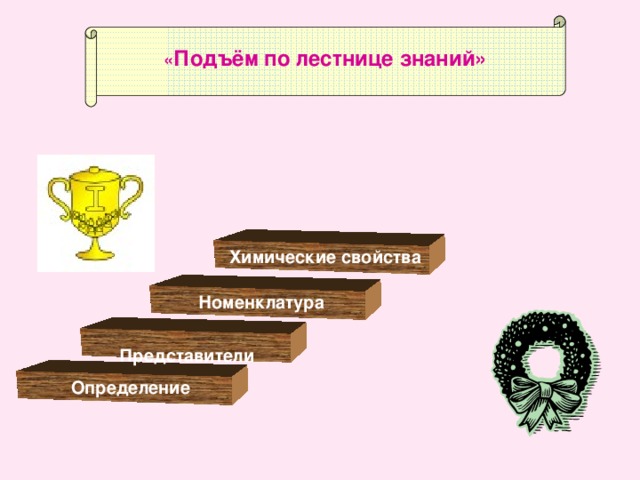 «Подъём по лестнице знаний»

I

Химические свойства

Номенклатура

Представители

Определение